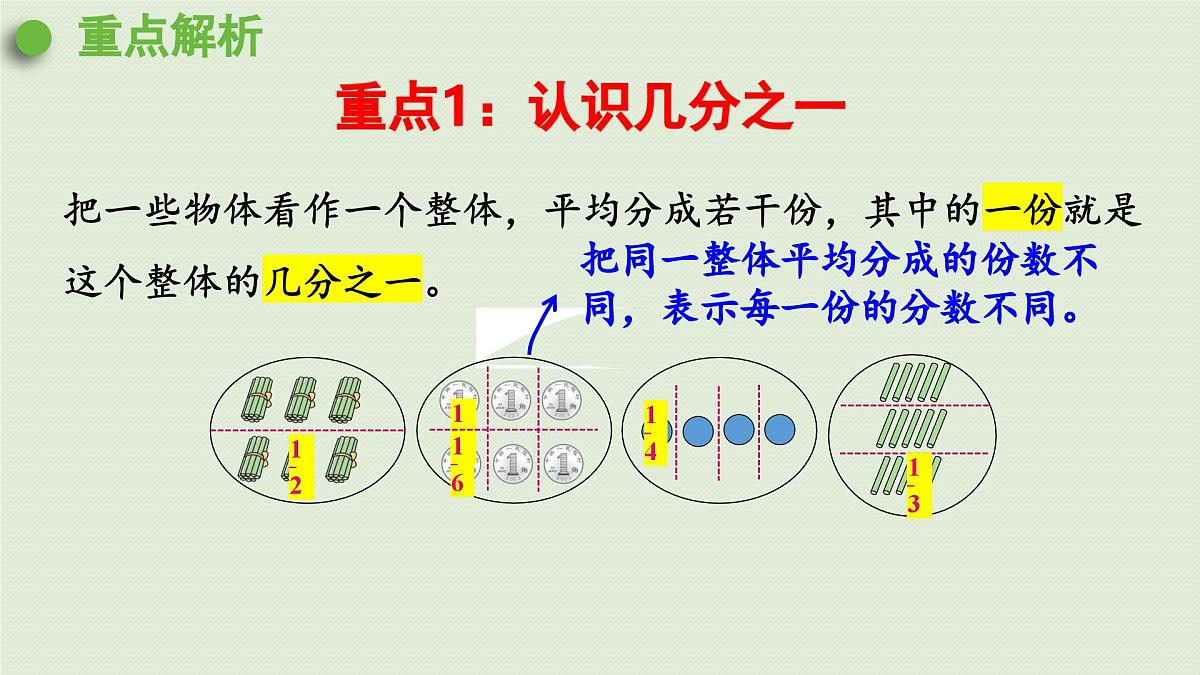 重点解析

重点1：认识几分之一

把一些物体看作一个整体，平均分成若干份，其中的一份就是这个整体的几分之一。

把同一整体平均分成的份数不同，表示每一份的分数不同。

$\frac{1}{2}$

$\frac{1}{6}$

$\frac{1}{4}$

$\frac{1}{3}$